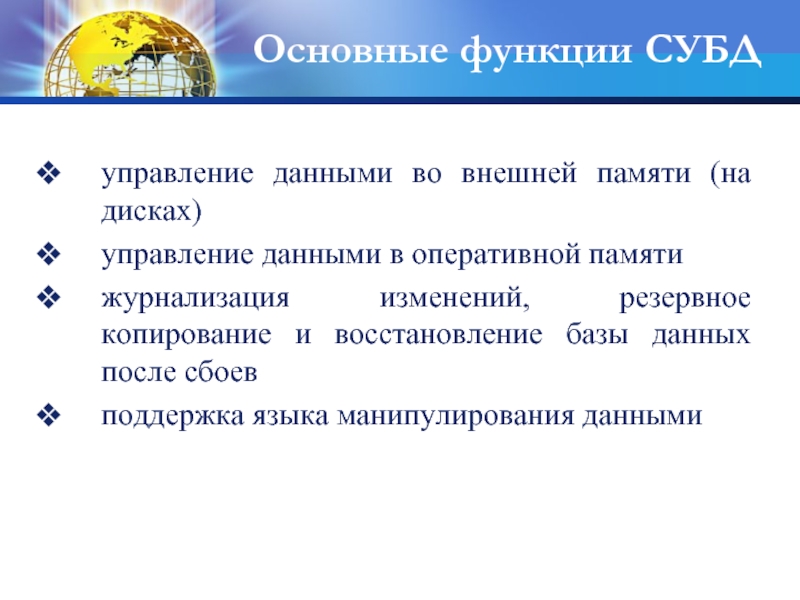 Основные функции СУБД

❖ управление данными во внешней памяти (на дисках)

❖ управление данными в оперативной памяти

❖ журнализация изменений, резервное копирование и восстановление базы данных после сбоев

❖ поддержка языка манипулирования данными